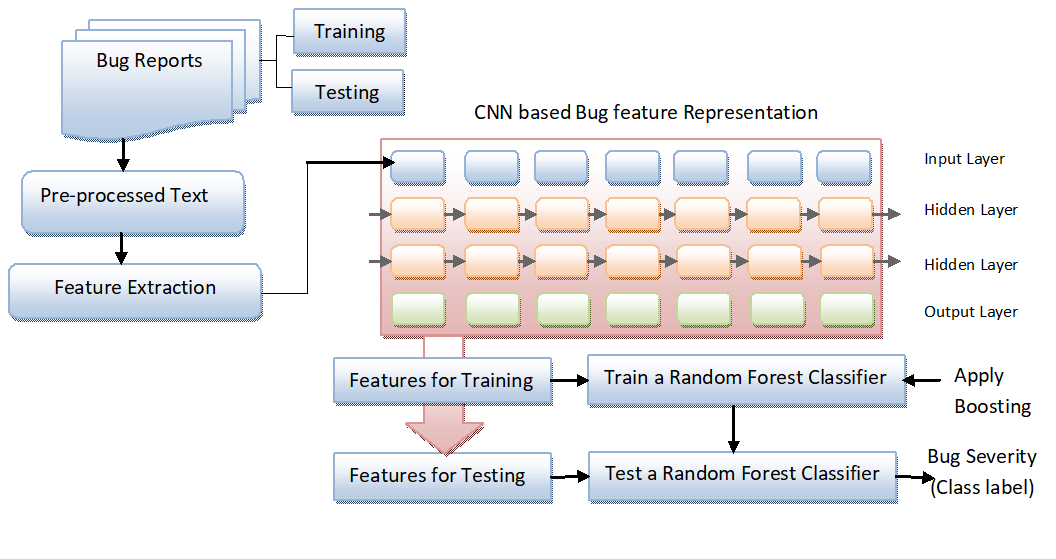 Bug Reports

Training

Testing

Pre-processed Text

Feature Extraction

CNN based Bug feature Representation

Input Layer

Hidden Layer

Hidden Layer

Output Layer

Features for Training

Train a Random Forest Classifier

Apply Boosting

Features for Testing

Test a Random Forest Classifier

Bug Severity (Class label)